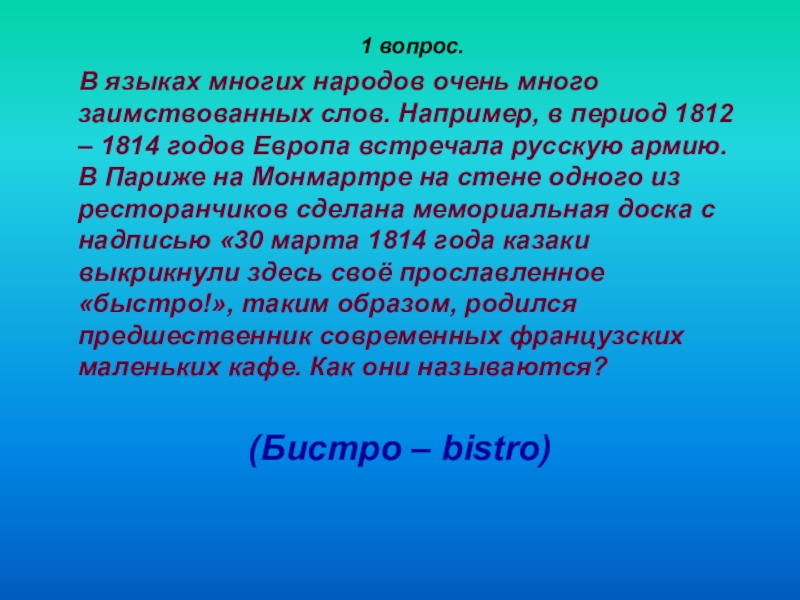 1 вопрос.

В языках многих народов очень много заимствованных слов. Например, в период 1812 – 1814 годов Европа встречала русскую армию. В Париже на Монмартре на стене одного из ресторанчиков сделана мемориальная доска с надписью «30 марта 1814 года казаки выкрикнули здесь своё прославленное «быстро!», таким образом, родился предшественник современных французских маленьких кафе. Как они называются?

(Бистро – bistro)